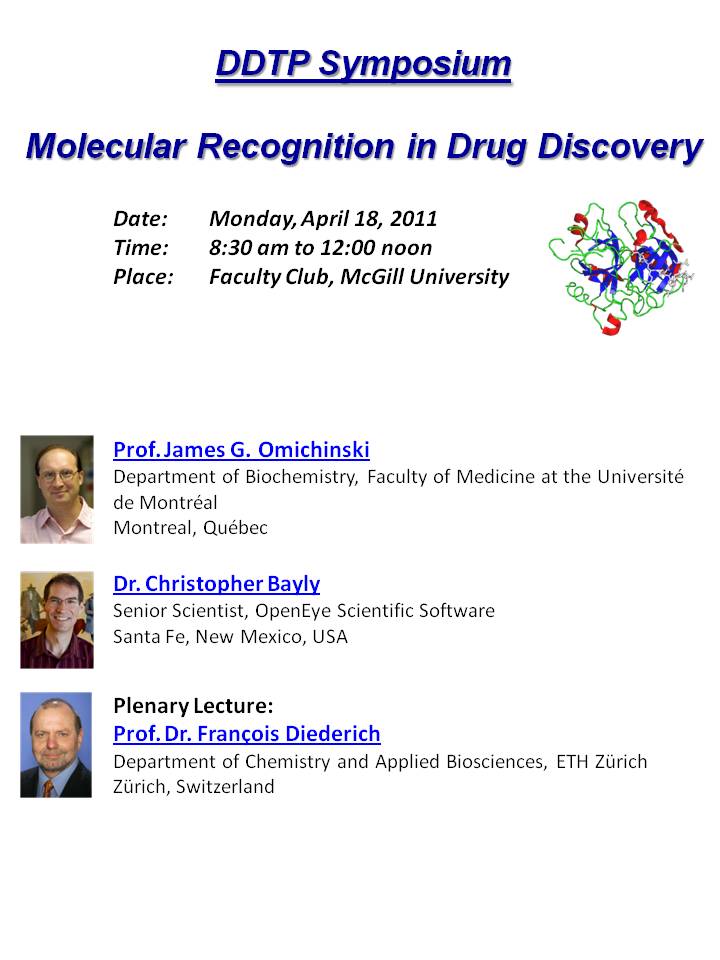 DDTP Symposium

Molecular Recognition in Drug Discovery

Date: Monday, April 18, 2011
Time: 8:30 am to 12:00 noon
Place: Faculty Club, McGill University

Prof. James G. Omichinski
Department of Biochemistry, Faculty of Medicine at the Université de Montréal
Montreal, Québec

Dr. Christopher Bayly
Senior Scientist, OpenEye Scientific Software
Santa Fe, New Mexico, USA

Plenary Lecture:
Prof. Dr. François Diederich
Department of Chemistry and Applied Biosciences, ETH Zürich
Zürich, Switzerland